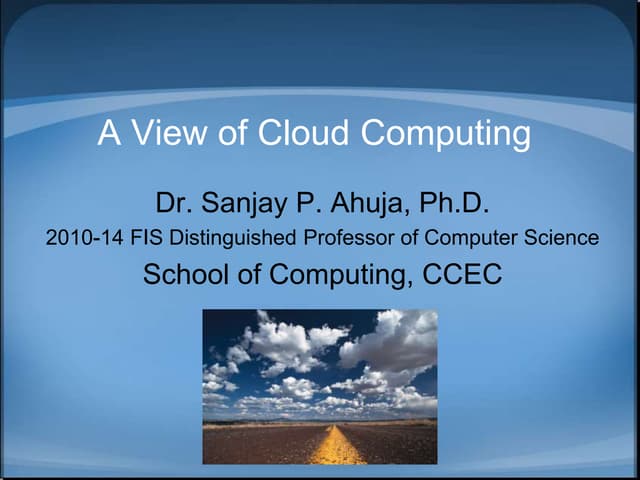 A View of Cloud Computing

Dr. Sanjay P. Ahuja, Ph.D.

2010-14 FIS Distinguished Professor of Computer Science

School of Computing, CCEC